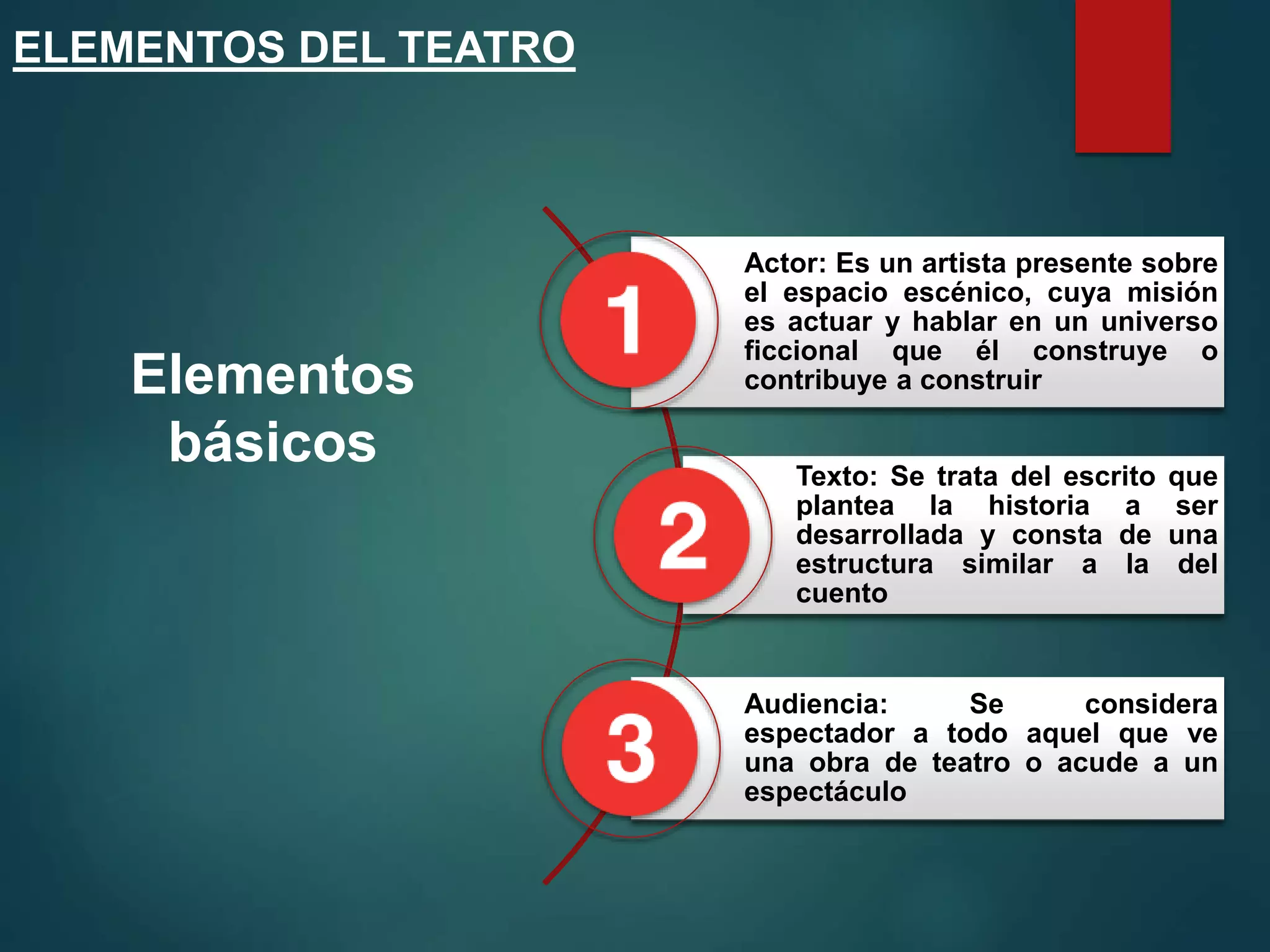 ELEMENTOS DEL TEATRO

Elementos básicos

1

Actor: Es un artista presente sobre el espacio escénico, cuya misión es actuar y hablar en un universo ficcional que él construye o contribuye a construir

2

Texto: Se trata del escrito que plantea la historia a ser desarrollada y consta de una estructura similar a la del cuento

3

Audiencia: Se considera espectador a todo aquel que ve una obra de teatro o acude a un espectáculo